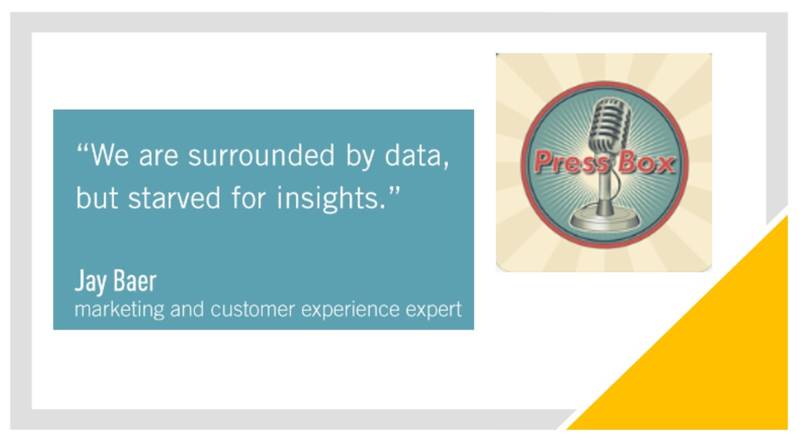 “We are surrounded by data, but starved for insights.”

Jay Baer
marketing and customer experience expert

Press Box